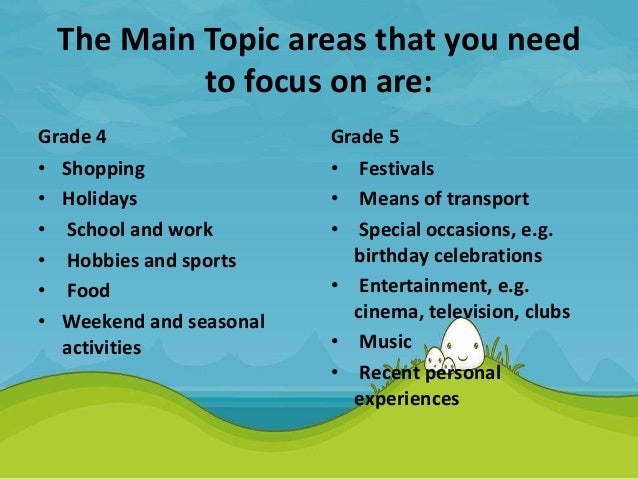 The Main Topic areas that you need to focus on are:

Grade 4
• Shopping
• Holidays
• School and work
• Hobbies and sports
• Food
• Weekend and seasonal activities

Grade 5
• Festivals
• Means of transport
• Special occasions, e.g. birthday celebrations
• Entertainment, e.g. cinema, television, clubs
• Music
• Recent personal experiences